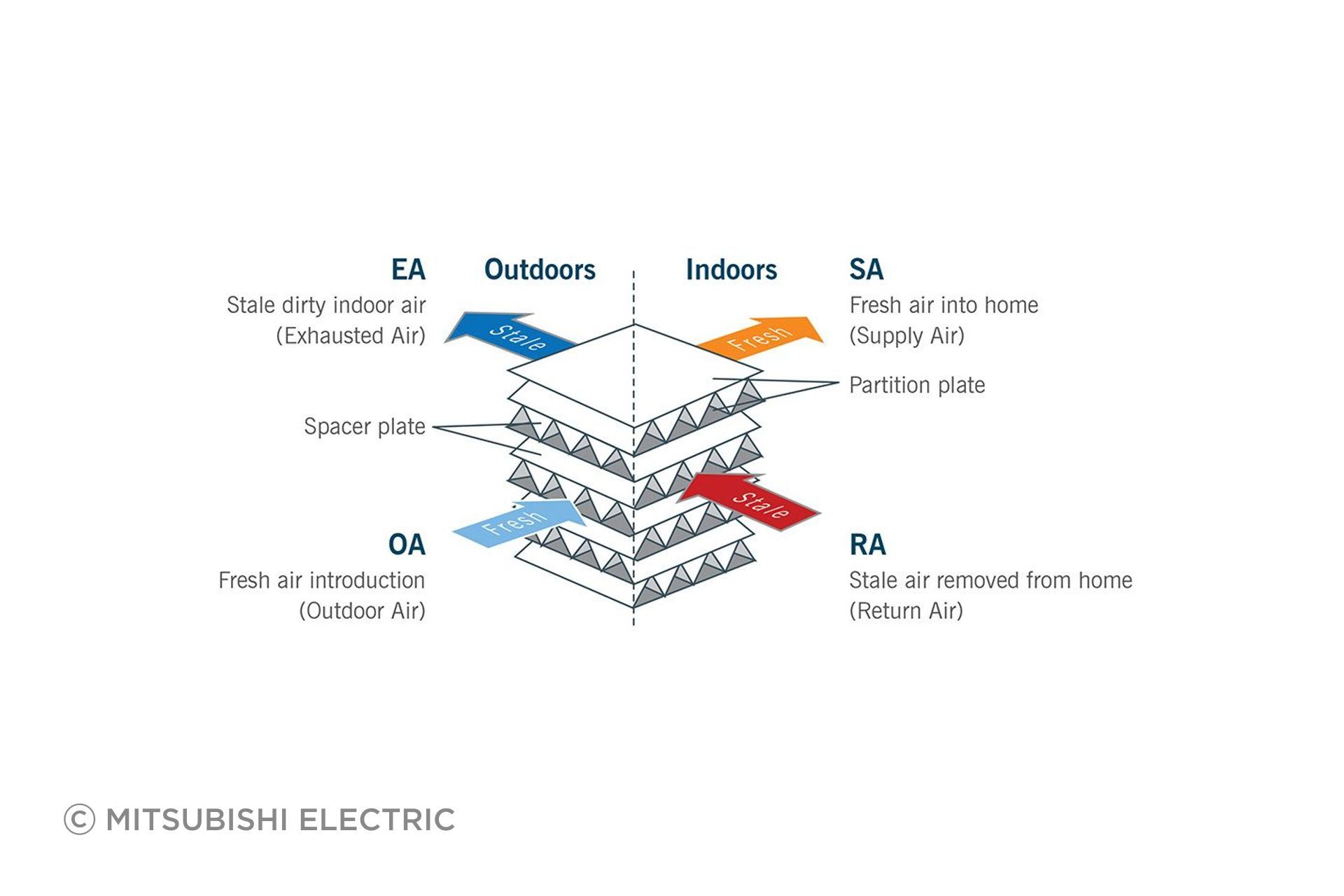 EA
Stale dirty indoor air
(Exhausted Air)

Outdoors

Indoors

SA
Fresh air into home
(Supply Air)

Stale

Fresh

Partition plate

Spacer plate

Fresh

Stale

OA
Fresh air introduction
(Outdoor Air)

RA
Stale air removed from home
(Return Air)

© MITSUBISHI ELECTRIC